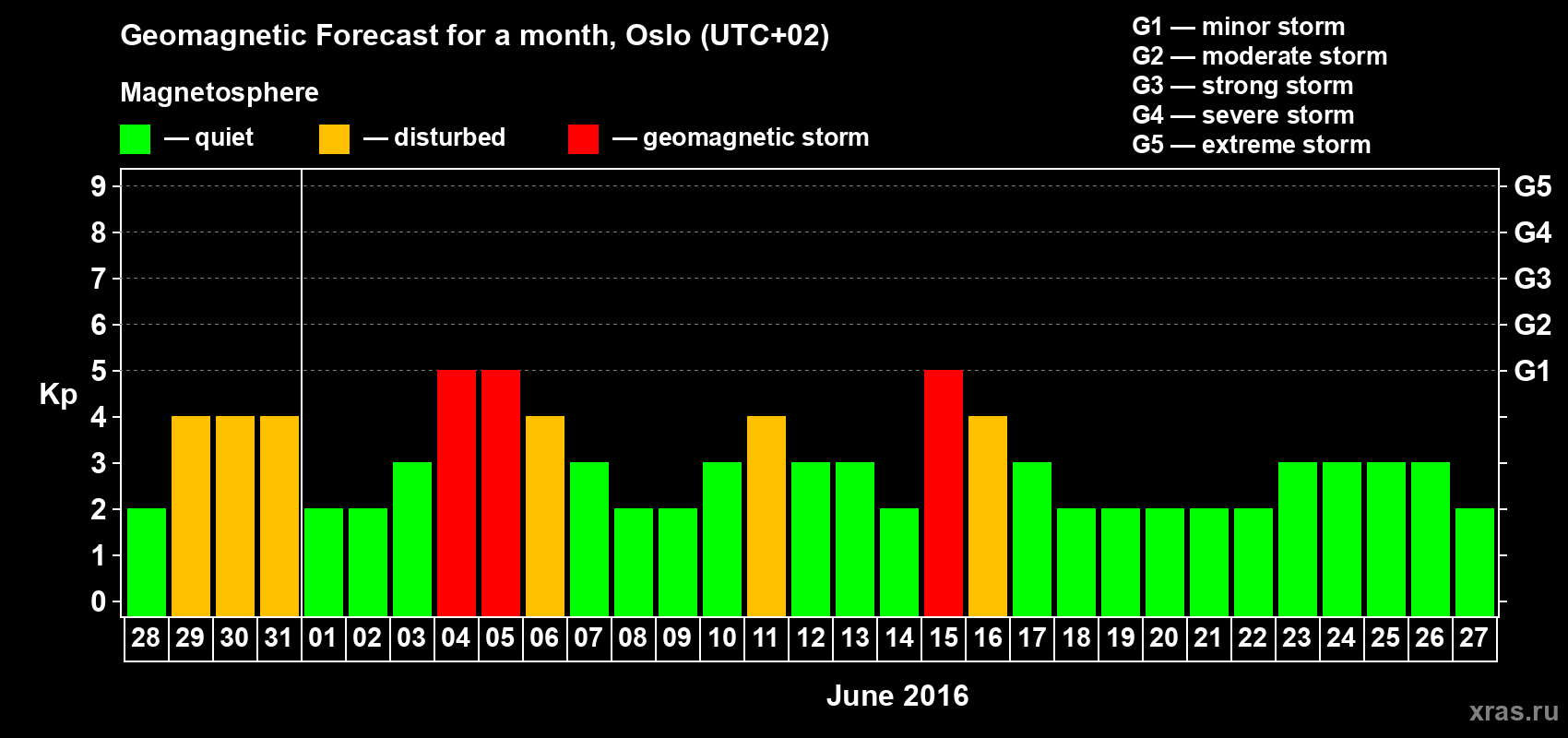 Geomagnetic Forecast for a month, Oslo (UTC+02)

Magnetosphere

— quiet — disturbed — geomagnetic storm

G1 — minor storm
G2 — moderate storm
G3 — strong storm
G4 — severe storm
G5 — extreme storm

Kp

9
8
7
6
5
4
3
2
1
0

G5
G4
G3
G2
G1

28 29 30 31 01 02 03 04 05 06 07 08 09 10 11 12 13 14 15 16 17 18 19 20 21 22 23 24 25 26 27

June 2016

xras.ru